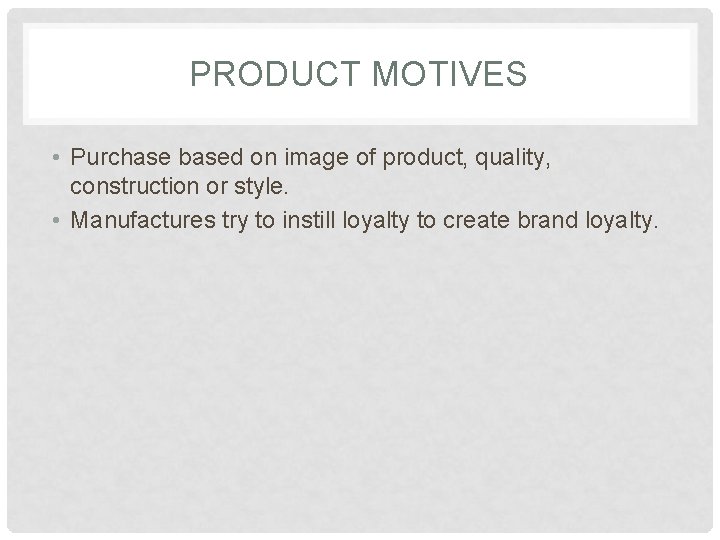 PRODUCT MOTIVES

• Purchase based on image of product, quality, construction or style.
• Manufactures try to instill loyalty to create brand loyalty.